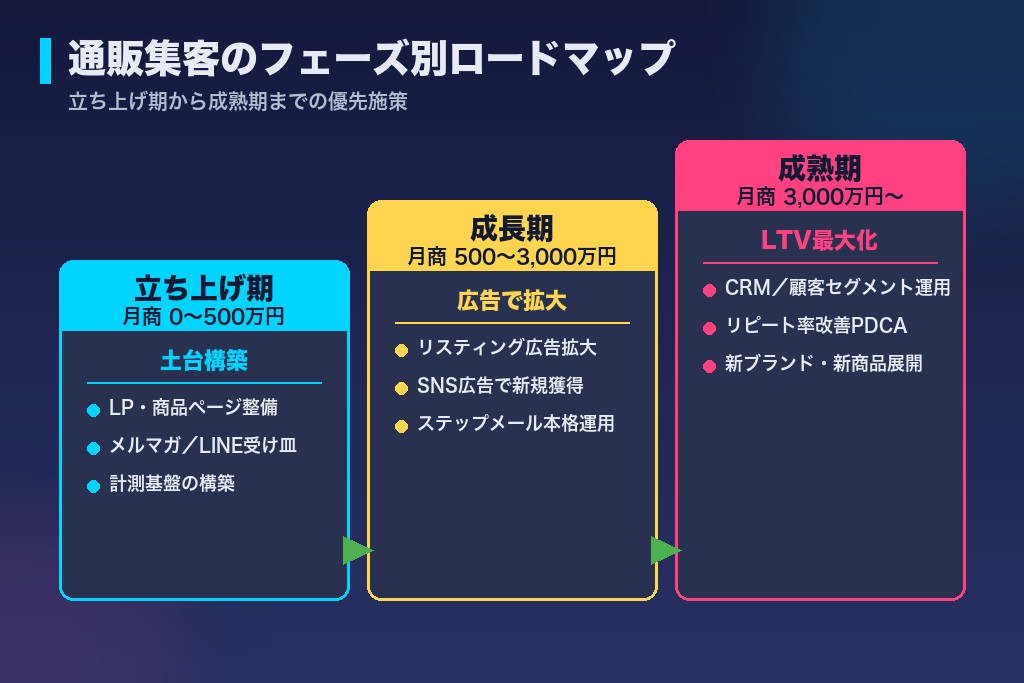 通販集客のフェーズ別ロードマップ
立ち上げ期から成熟期までの優先施策

立ち上げ期
月商 0〜500万円
土台構築
LP・商品ページ整備
メルマガ／LINE受け皿
計測基盤の構築

成長期
月商 500〜3,000万円
広告で拡大
リスティング広告拡大
SNS広告で新規獲得
ステップメール本格運用

成熟期
月商 3,000万円〜
LTV最大化
CRM／顧客セグメント運用
リピート率改善PDCA
新ブランド・新商品展開